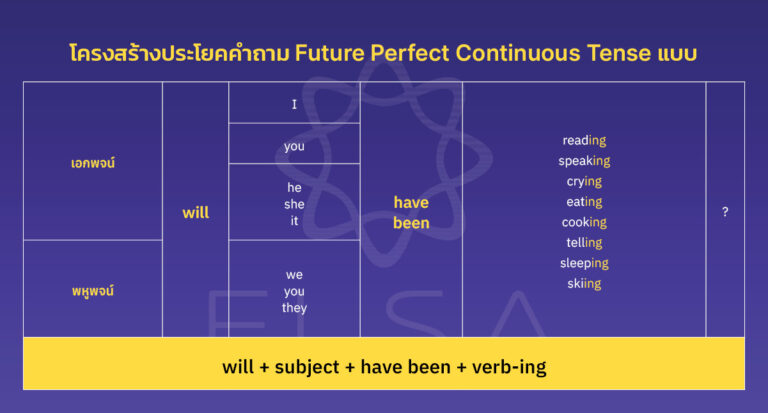 โครงสร้างประโยคคำถาม Future Perfect Continuous Tense แบบ

| | | | | | |
|---|---|---|---|---|---|
| เอกพจน์ | will | I | have been | reading speaking crying eating cooking telling sleeping skiing | ? |
| | | you | | | |
| | | he she it | | | |
| พหูพจน์ | | we you they | | | |

will + subject + have been + verb-ing

ELSA